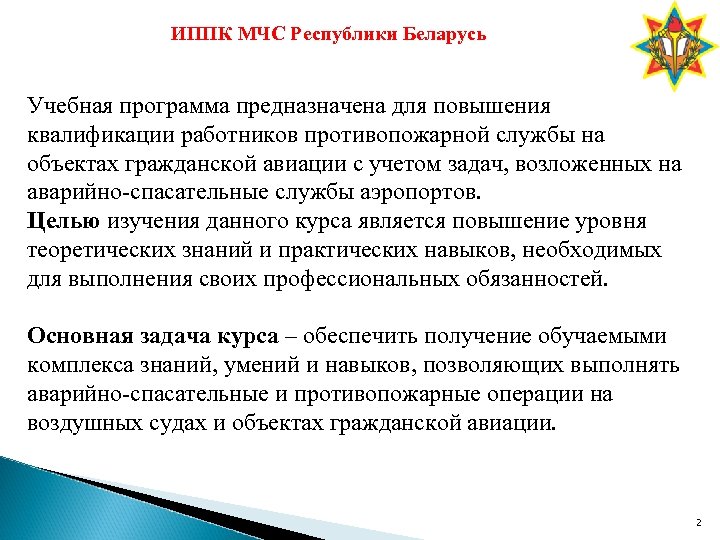 ИППК МЧС Республики Беларусь

Учебная программа предназначена для повышения квалификации работников противопожарной службы на объектах гражданской авиации с учетом задач, возложенных на аварийно-спасательные службы аэропортов.
Целью изучения данного курса является повышение уровня теоретических знаний и практических навыков, необходимых для выполнения своих профессиональных обязанностей.

Основная задача курса – обеспечить получение обучаемыми комплекса знаний, умений и навыков, позволяющих выполнять аварийно-спасательные и противопожарные операции на воздушных судах и объектах гражданской авиации.

2